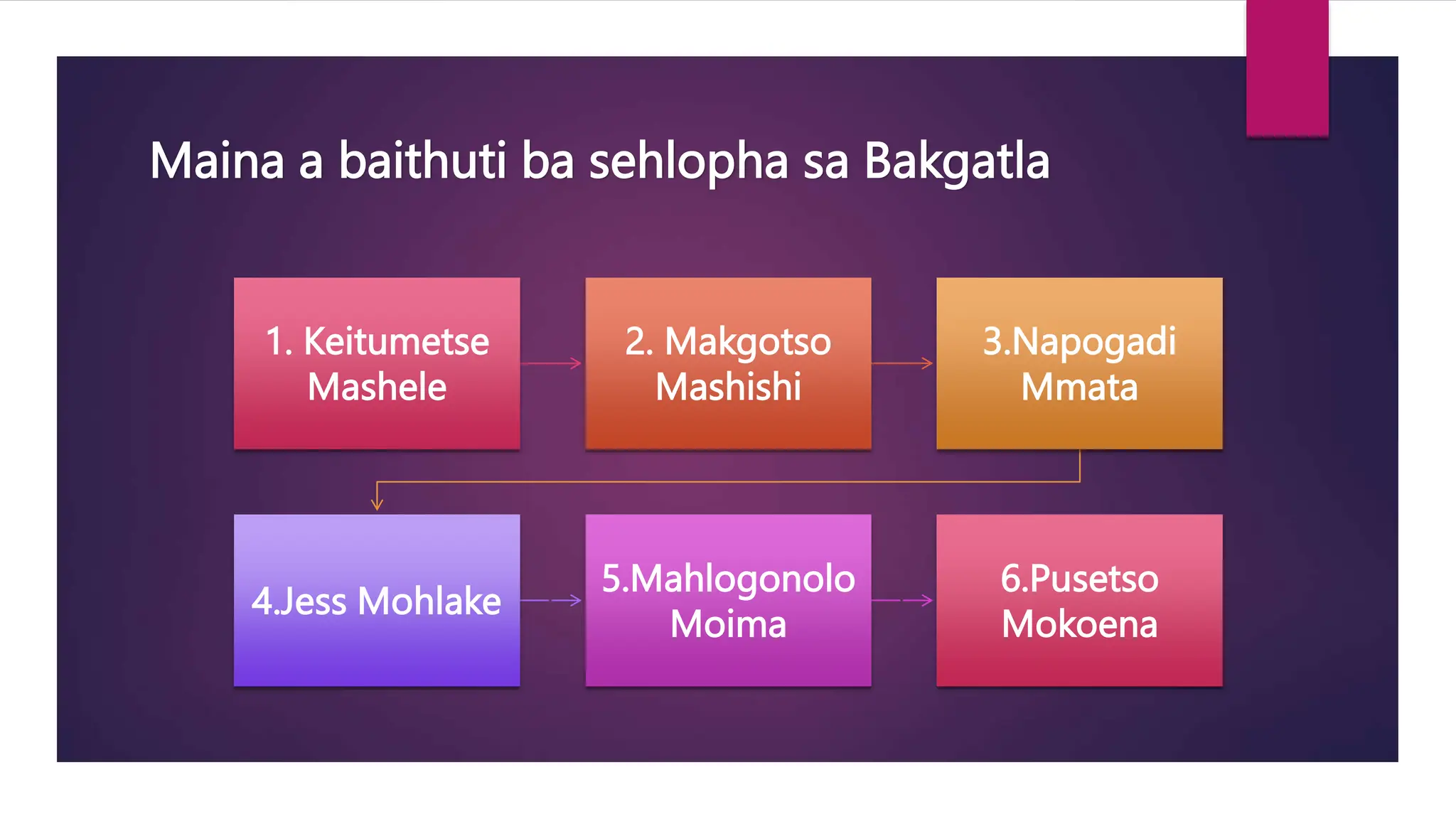 Maina a baithuti ba sehlopha sa Bakgatla

1. Keitumetse Mashele

2. Makgotso Mashishi

3.Napogadi Mmata

4.Jess Mohlake

5.Mahlogonolo Moima

6.Pusetso Mokoena